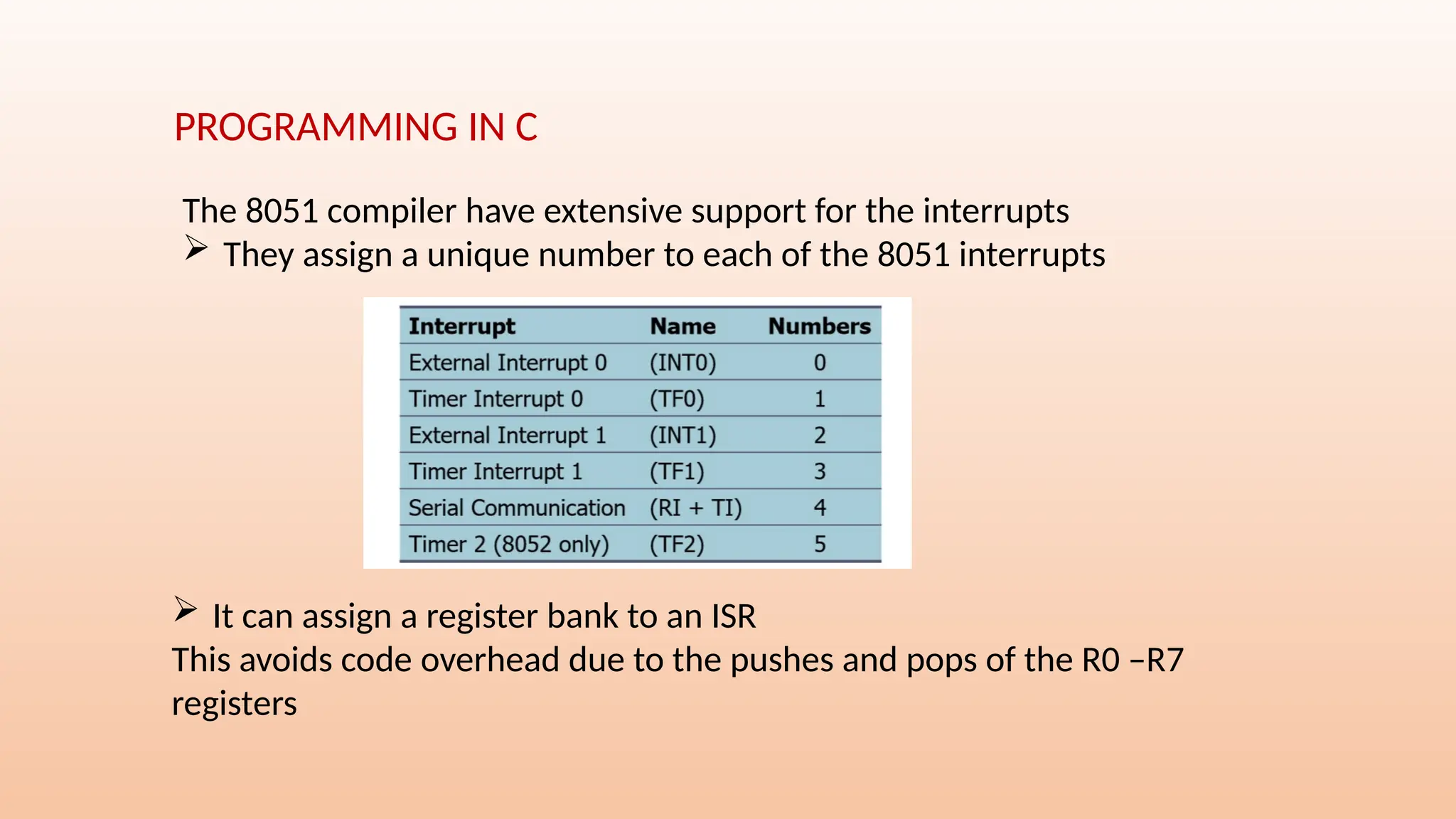 PROGRAMMING IN C

The 8051 compiler have extensive support for the interrupts
➢ They assign a unique number to each of the 8051 interrupts

| Interrupt | Name | Numbers |
|---|---|---|
| External Interrupt 0 | (INT0) | 0 |
| Timer Interrupt 0 | (TF0) | 1 |
| External Interrupt 1 | (INT1) | 2 |
| Timer Interrupt 1 | (TF1) | 3 |
| Serial Communication | (RI + TI) | 4 |
| Timer 2 (8052 only) | (TF2) | 5 |

➢ It can assign a register bank to an ISR
This avoids code overhead due to the pushes and pops of the R0 –R7 registers